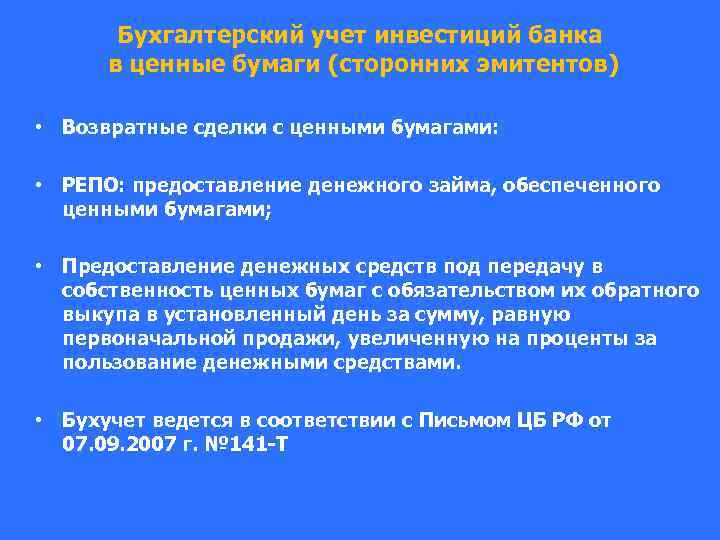 Бухгалтерский учет инвестиций банка в ценные бумаги (сторонних эмитентов)

• Возвратные сделки с ценными бумагами:

• РЕПО: предоставление денежного займа, обеспеченного ценными бумагами;

• Предоставление денежных средств под передачу в собственность ценных бумаг с обязательством их обратного выкупа в установленный день за сумму, равную первоначальной продажи, увеличенную на проценты за пользование денежными средствами.

• Бухучет ведется в соответствии с Письмом ЦБ РФ от 07.09.2007 г. №141-Т